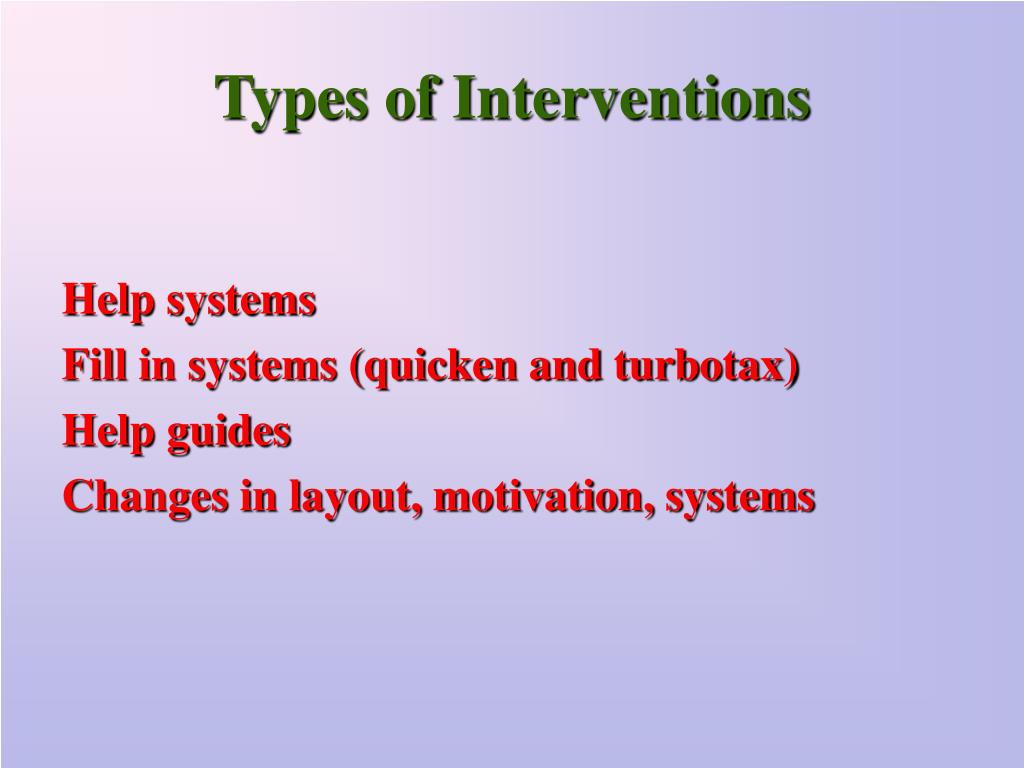 Types of Interventions

Help systems
Fill in systems (quicken and turbotax)
Help guides
Changes in layout, motivation, systems